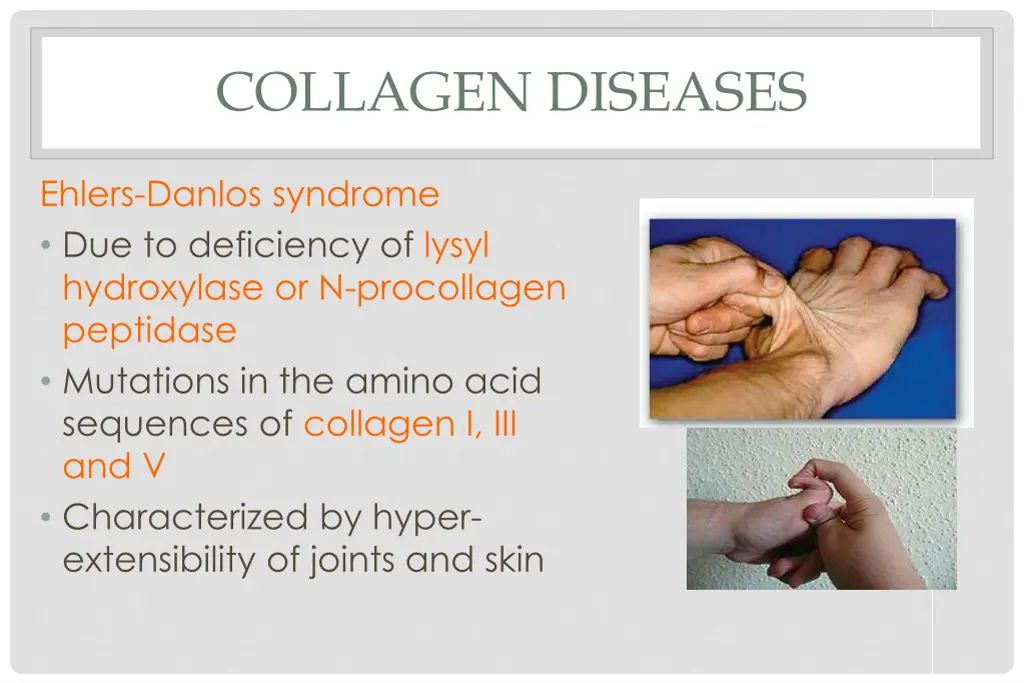 COLLAGEN DISEASES

Ehlers-Danlos syndrome

• Due to deficiency of lysyl hydroxylase or N-procollagen peptidase
• Mutations in the amino acid sequences of collagen I, III and V
• Characterized by hyper-extensibility of joints and skin